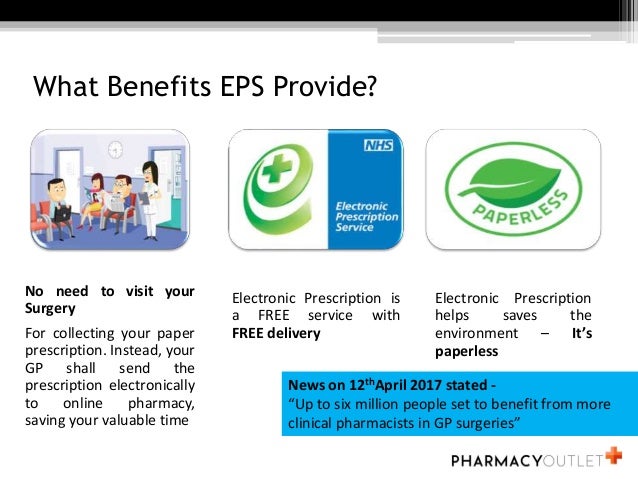 What Benefits EPS Provide?

NHS

Electronic Prescription Service

PAPERLESS

No need to visit your Surgery

For collecting your paper prescription. Instead, your GP shall send the prescription electronically to online pharmacy, saving your valuable time

Electronic Prescription is a FREE service with FREE delivery

Electronic Prescription helps saves the environment – It's paperless

News on 12$^{th}$April 2017 stated -
"Up to six million people set to benefit from more clinical pharmacists in GP surgeries"

PHARMACYOUTLET